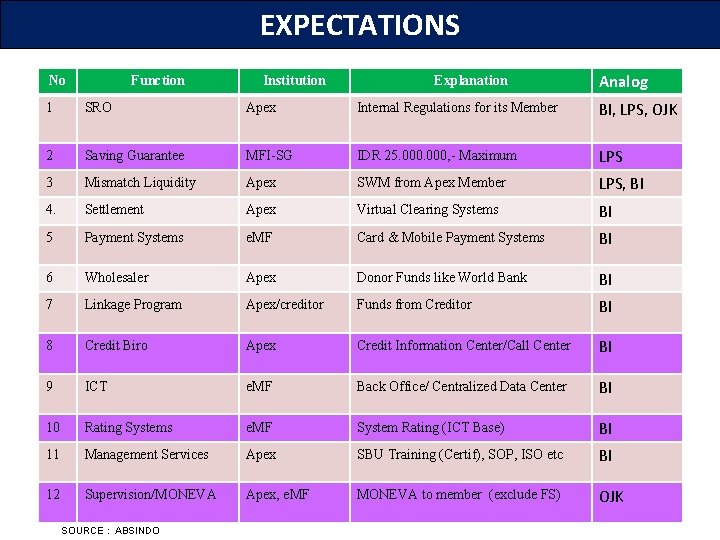 EXPECTATIONS

| No | Function | Institution | Explanation | Analog |
|---|---|---|---|---|
| 1 | SRO | Apex | Internal Regulations for its Member | BI, LPS, OJK |
| 2 | Saving Guarantee | MFI-SG | IDR 25.000.000,- Maximum | LPS |
| 3 | Mismatch Liquidity | Apex | SWM from Apex Member | LPS, BI |
| 4. | Settlement | Apex | Virtual Clearing Systems | BI |
| 5 | Payment Systems | eMF | Card & Mobile Payment Systems | BI |
| 6 | Wholesaler | Apex | Donor Funds like World Bank | BI |
| 7 | Linkage Program | Apex/creditor | Funds from Creditor | BI |
| 8 | Credit Biro | Apex | Credit Information Center/Call Center | BI |
| 9 | ICT | eMF | Back Office/ Centralized Data Center | BI |
| 10 | Rating Systems | eMF | System Rating (ICT Base) | BI |
| 11 | Management Services | Apex | SBU Training (Certif), SOP, ISO etc | BI |
| 12 | Supervision/MONEVA | Apex, eMF | MONEVA to member (exclude FS) | OJK |

SOURCE : ABSINDO